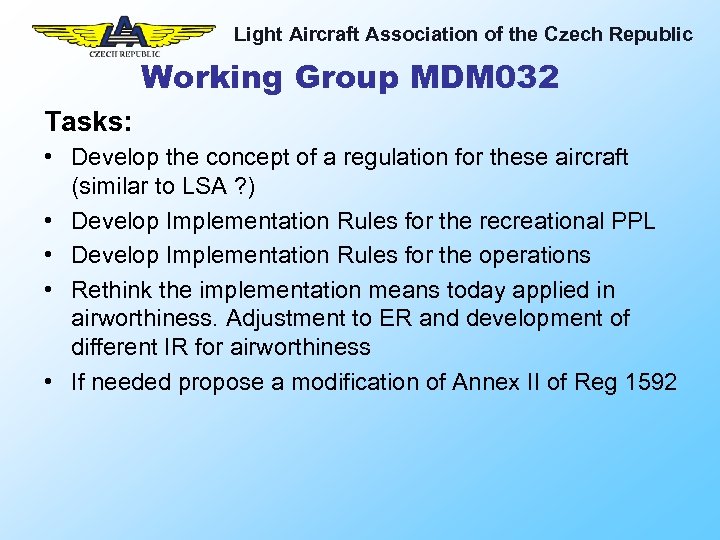 LAA
CZECH REPUBLIC
Light Aircraft Association of the Czech Republic

Working Group MDM032

Tasks:

• Develop the concept of a regulation for these aircraft (similar to LSA ?)
• Develop Implementation Rules for the recreational PPL
• Develop Implementation Rules for the operations
• Rethink the implementation means today applied in airworthiness. Adjustment to ER and development of different IR for airworthiness
• If needed propose a modification of Annex II of Reg 1592